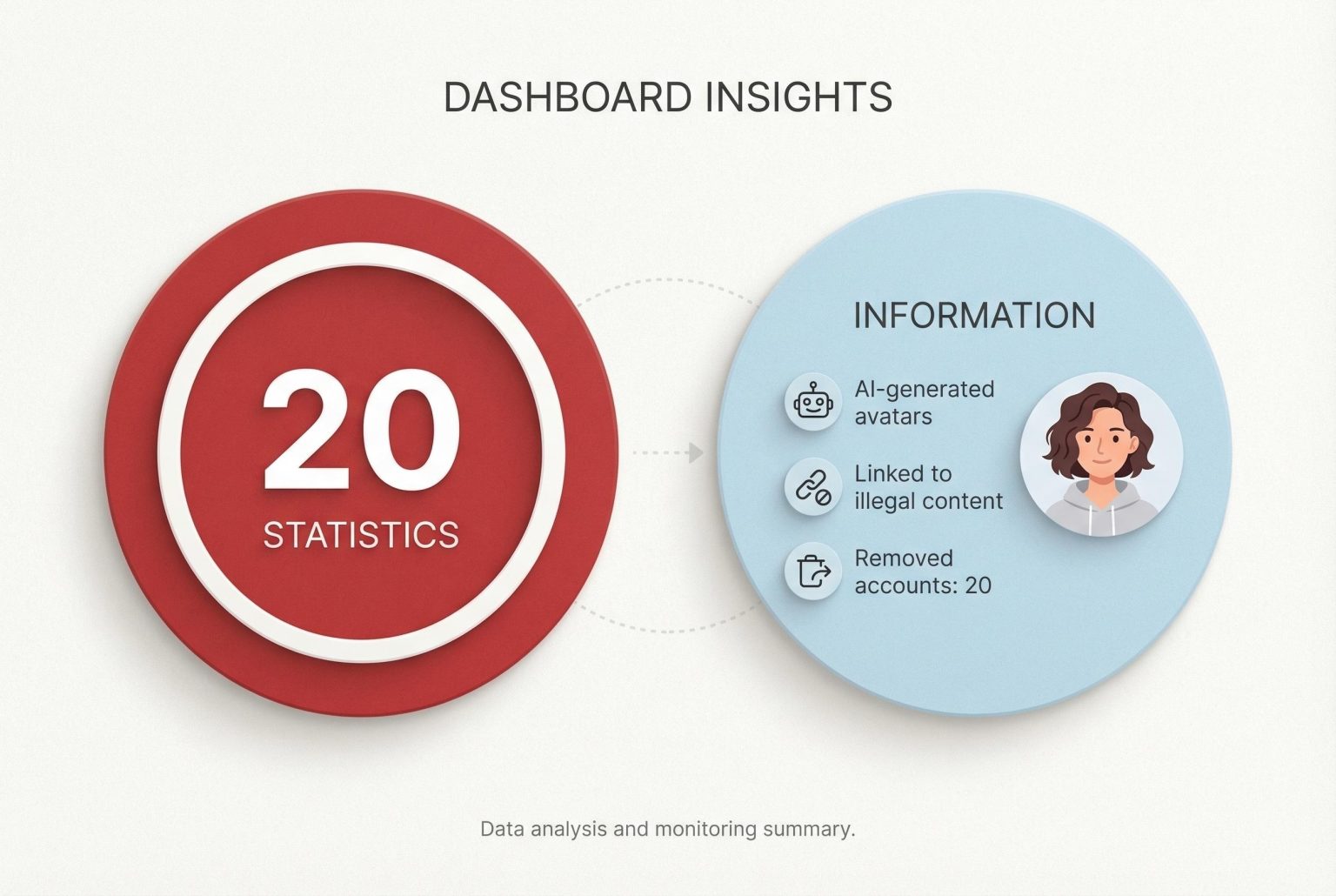 DASHBOARD INSIGHTS

20

STATISTICS

INFORMATION

AI-generated avatars

Linked to illegal content

Removed accounts: 20

Data analysis and monitoring summary.